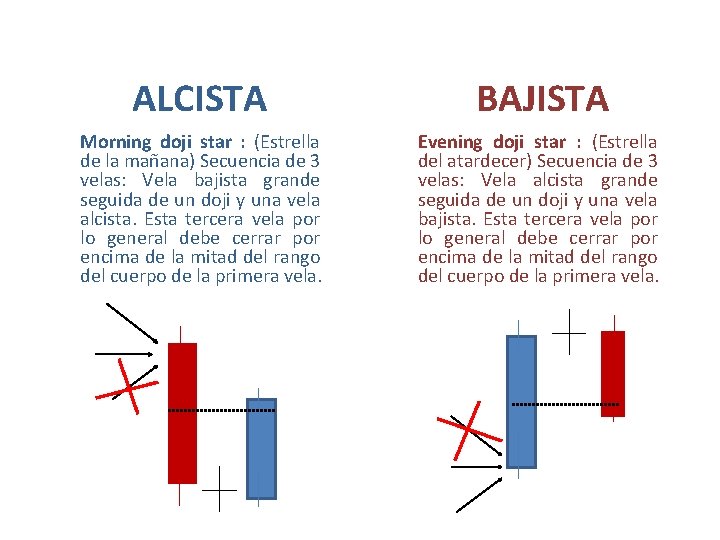 ALCISTA

Morning doji star : (Estrella de la mañana) Secuencia de 3 velas: Vela bajista grande seguida de un doji y una vela alcista. Esta tercera vela por lo general debe cerrar por encima de la mitad del rango del cuerpo de la primera vela.

BAJISTA

Evening doji star : (Estrella del atardecer) Secuencia de 3 velas: Vela alcista grande seguida de un doji y una vela bajista. Esta tercera vela por lo general debe cerrar por encima de la mitad del rango del cuerpo de la primera vela.